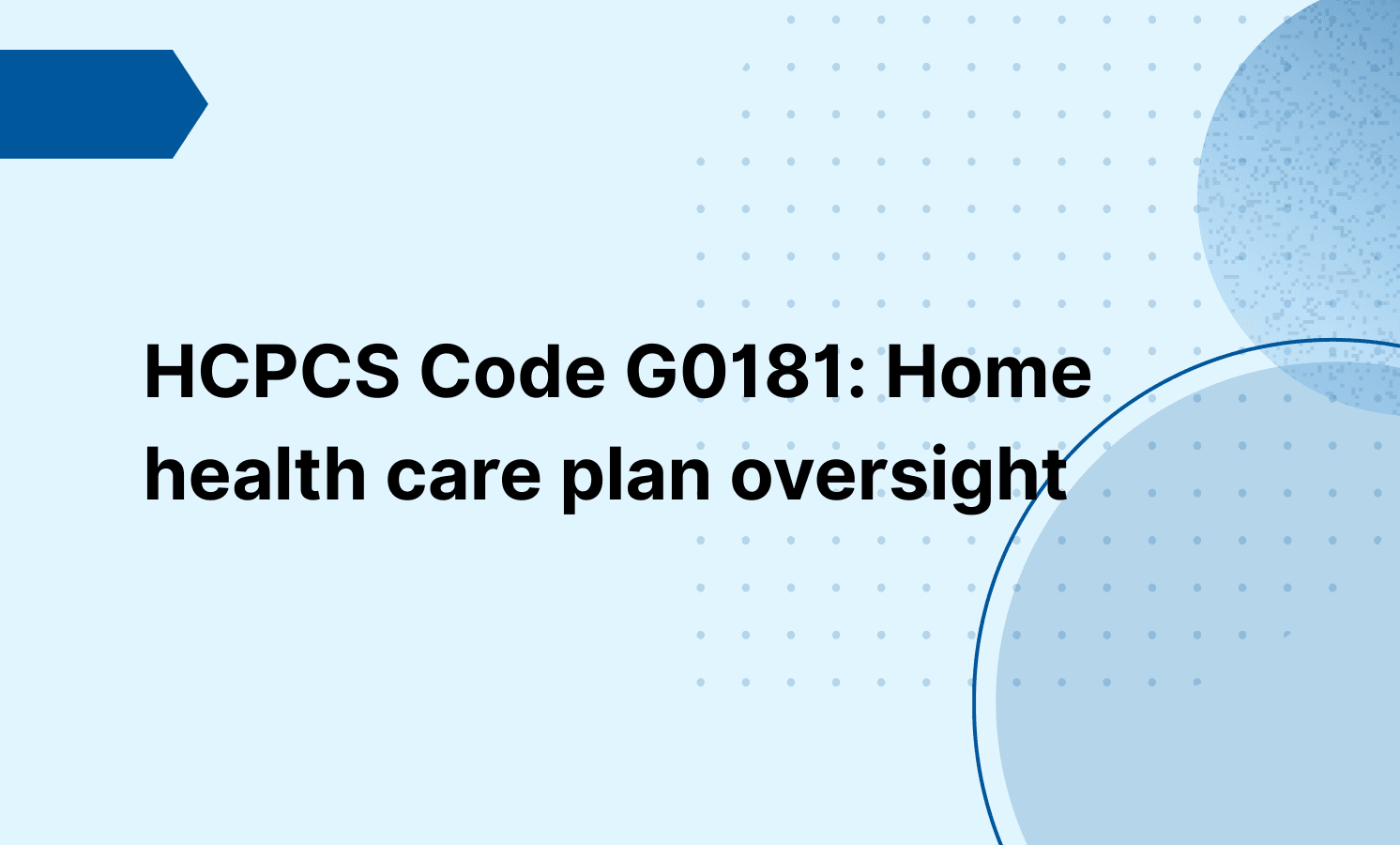 HCPCS Code G0181: Home health care plan oversight